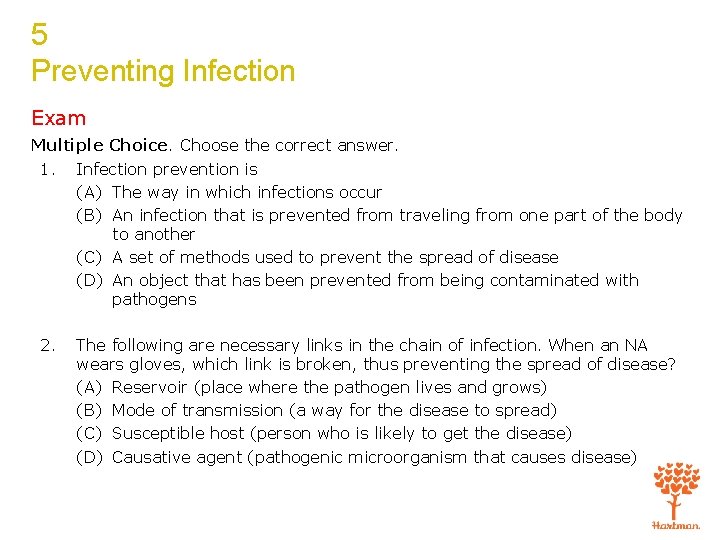 5
Preventing Infection

Exam

Multiple Choice. Choose the correct answer.

1. Infection prevention is
(A) The way in which infections occur
(B) An infection that is prevented from traveling from one part of the body to another
(C) A set of methods used to prevent the spread of disease
(D) An object that has been prevented from being contaminated with pathogens

2. The following are necessary links in the chain of infection. When an NA wears gloves, which link is broken, thus preventing the spread of disease?
(A) Reservoir (place where the pathogen lives and grows)
(B) Mode of transmission (a way for the disease to spread)
(C) Susceptible host (person who is likely to get the disease)
(D) Causative agent (pathogenic microorganism that causes disease)

Hartman